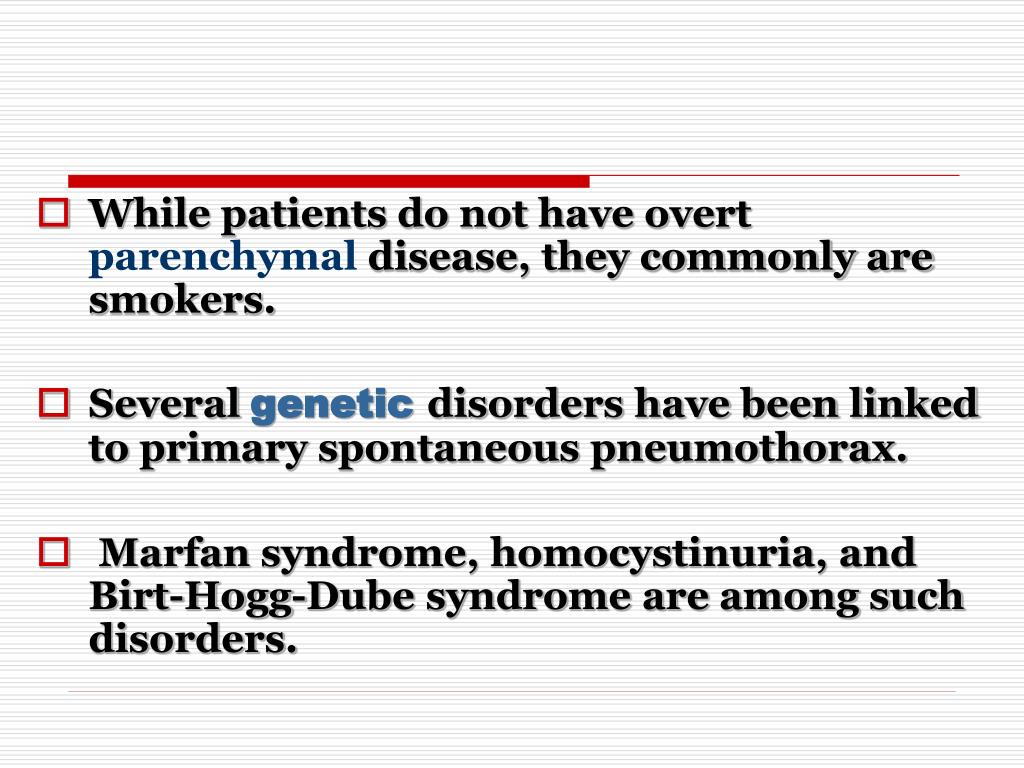 While patients do not have overt parenchymal disease, they commonly are smokers.

Several genetic disorders have been linked to primary spontaneous pneumothorax.

Marfan syndrome, homocystinuria, and Birt-Hogg-Dube syndrome are among such disorders.